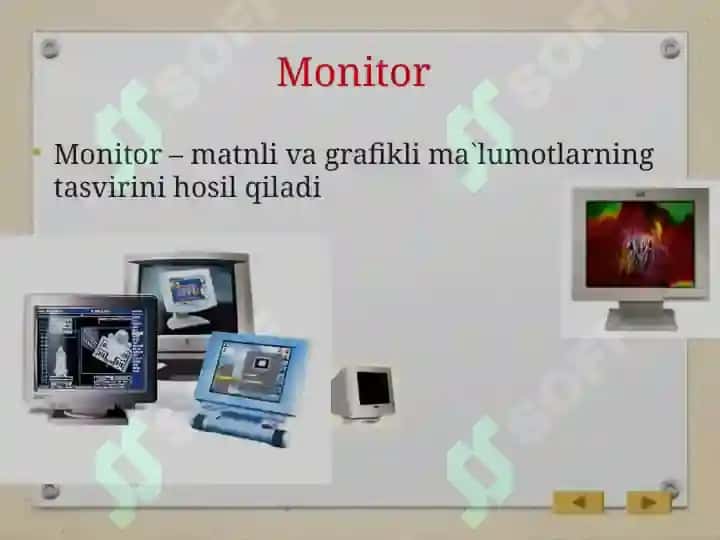 Monitor

Monitor – matnli va grafikli ma`lumotlarning tasvirini hosil qiladi